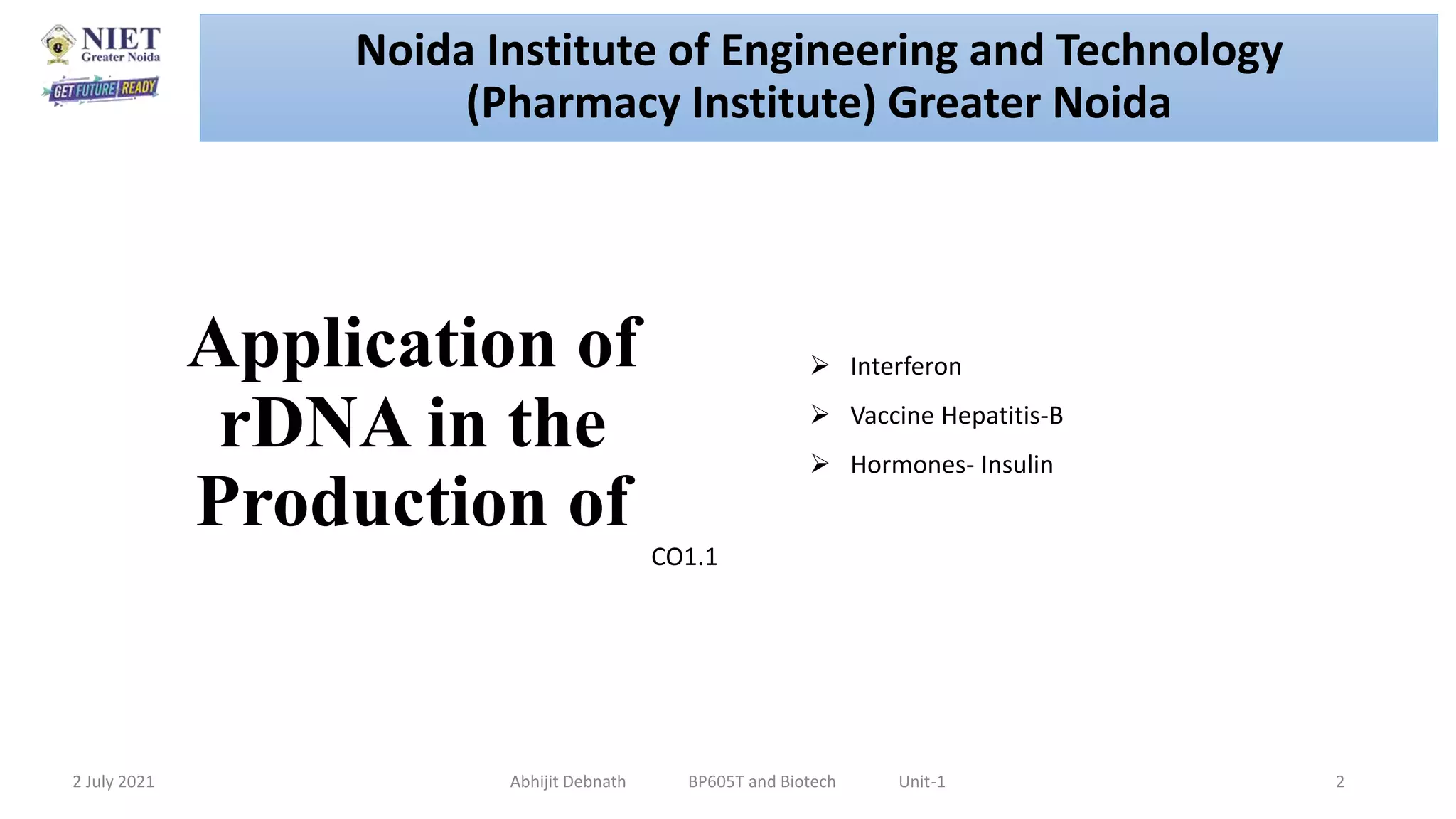 NIET
Greater Noida
GET FUTURE READY

Noida Institute of Engineering and Technology (Pharmacy Institute) Greater Noida

Application of rDNA in the Production of

CO1.1

➢ Interferon
➢ Vaccine Hepatitis-B
➢ Hormones- Insulin

2 July 2021 Abhijit Debnath BP605T and Biotech Unit-1 2